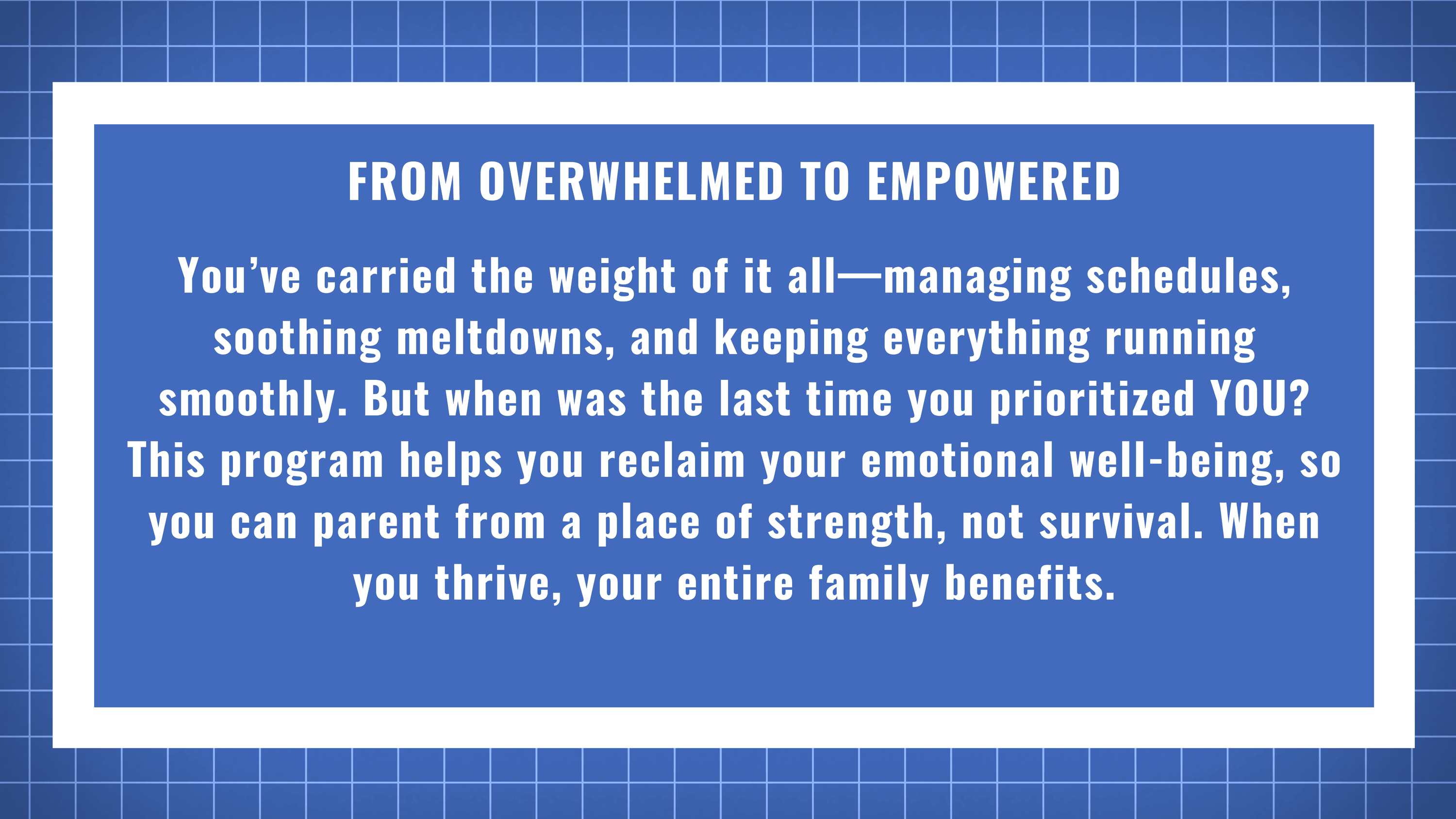 FROM OVERWHELMED TO EMPOWERED

You’ve carried the weight of it all—managing schedules, soothing meltdowns, and keeping everything running smoothly. But when was the last time you prioritized YOU? This program helps you reclaim your emotional well-being, so you can parent from a place of strength, not survival. When you thrive, your entire family benefits.